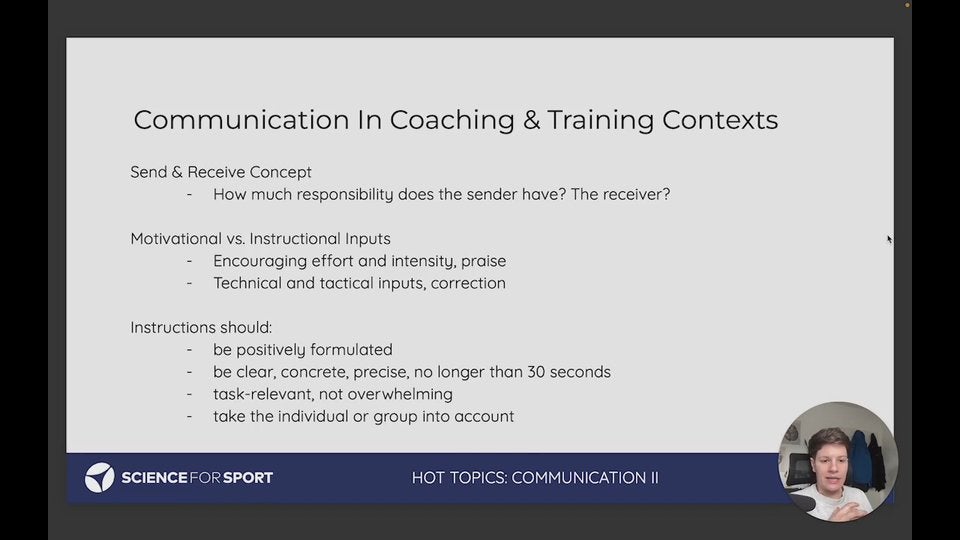 Communication In Coaching & Training Contexts

Send & Receive Concept
- How much responsibility does the sender have? The receiver?

Motivational vs. Instructional Inputs
- Encouraging effort and intensity, praise
- Technical and tactical inputs, correction

Instructions should:
- be positively formulated
- be clear, concrete, precise, no longer than 30 seconds
- task-relevant, not overwhelming
- take the individual or group into account

SCIENCE FOR SPORT

HOT TOPICS: COMMUNICATION II